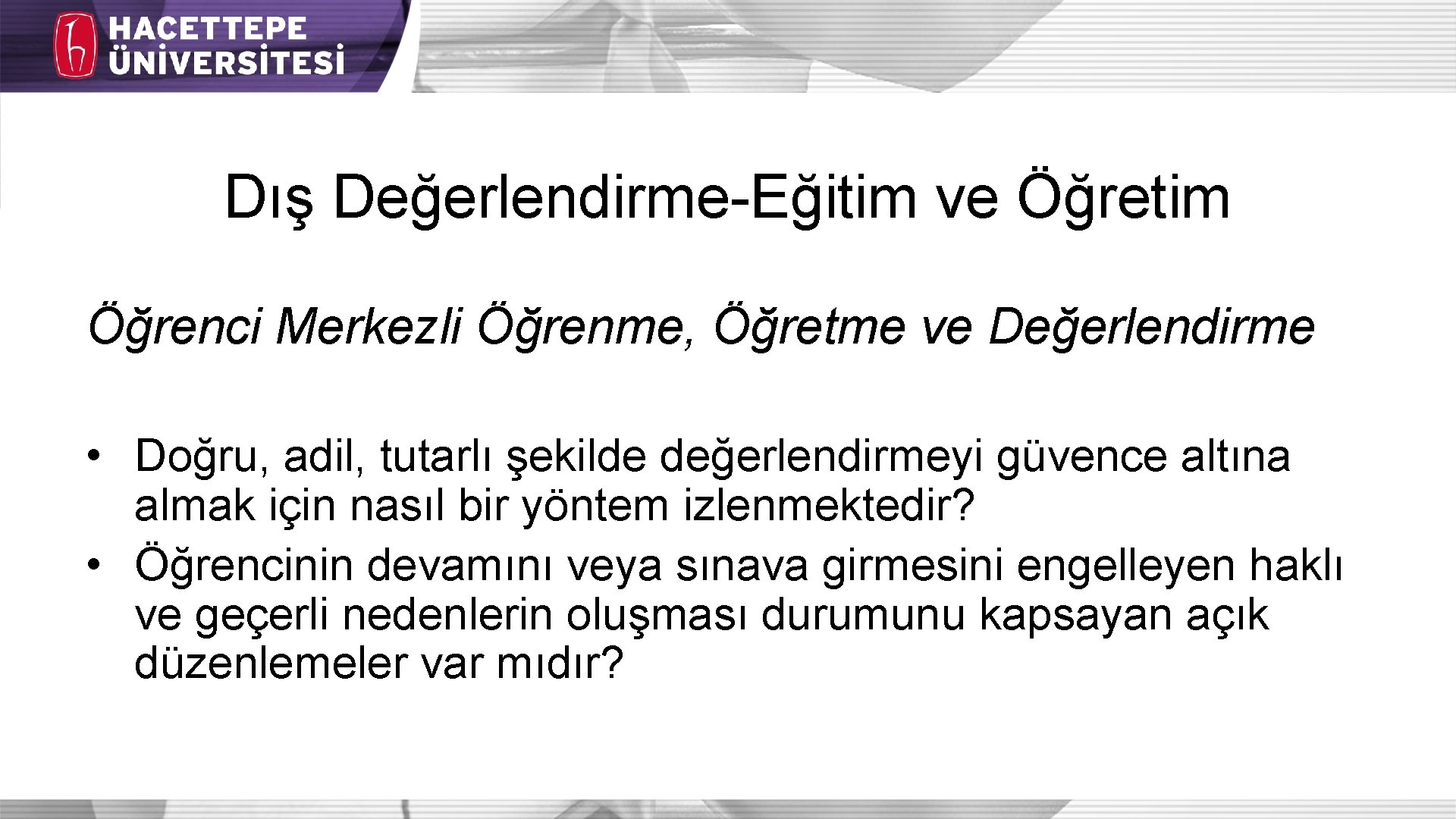 HACETTEPE ÜNİVERSİTESİ

Dış Değerlendirme-Eğitim ve Öğretim

Öğrenci Merkezli Öğrenme, Öğretme ve Değerlendirme

• Doğru, adil, tutarlı şekilde değerlendirmeyi güvence altına almak için nasıl bir yöntem izlenmektedir?
• Öğrencinin devamını veya sınava girmesini engelleyen haklı ve geçerli nedenlerin oluşması durumunu kapsayan açık düzenlemeler var mıdır?